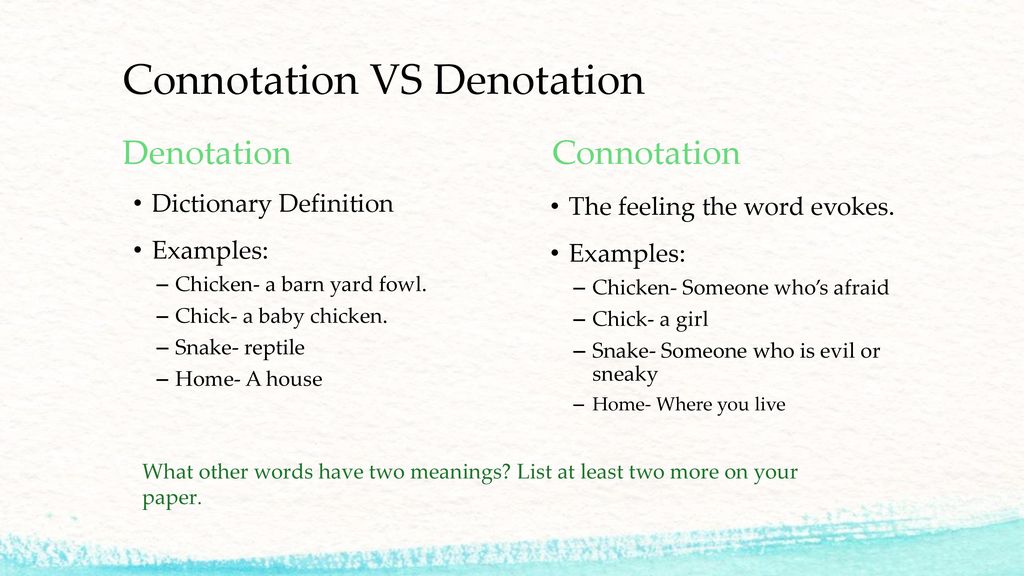 Connotation VS Denotation

Denotation

• Dictionary Definition
• Examples:
– Chicken- a barn yard fowl.
– Chick- a baby chicken.
– Snake- reptile
– Home- A house

Connotation

• The feeling the word evokes.
• Examples:
– Chicken- Someone who's afraid
– Chick- a girl
– Snake- Someone who is evil or sneaky
– Home- Where you live

What other words have two meanings? List at least two more on your paper.